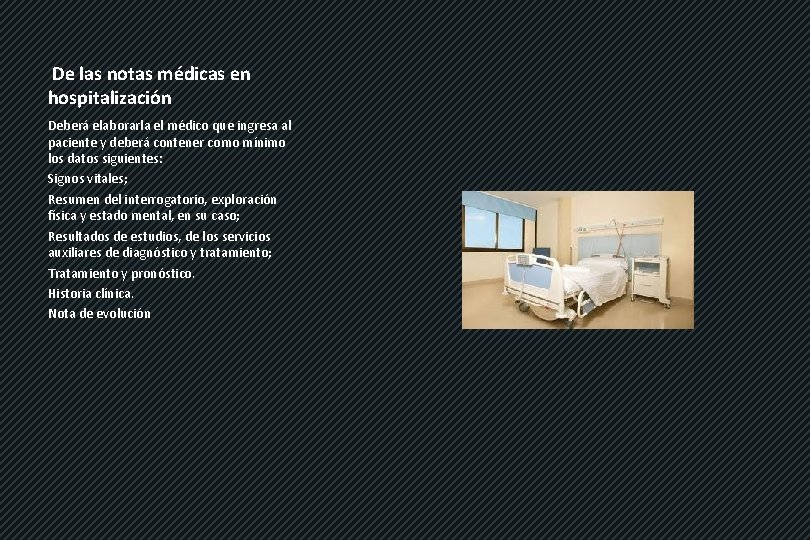 De las notas médicas en hospitalización

Deberá elaborarla el médico que ingresa al paciente y deberá contener como mínimo los datos siguientes:

Signos vitales;

Resumen del interrogatorio, exploración física y estado mental, en su caso;

Resultados de estudios, de los servicios auxiliares de diagnóstico y tratamiento;

Tratamiento y pronóstico.

Historia clínica.

Nota de evolución